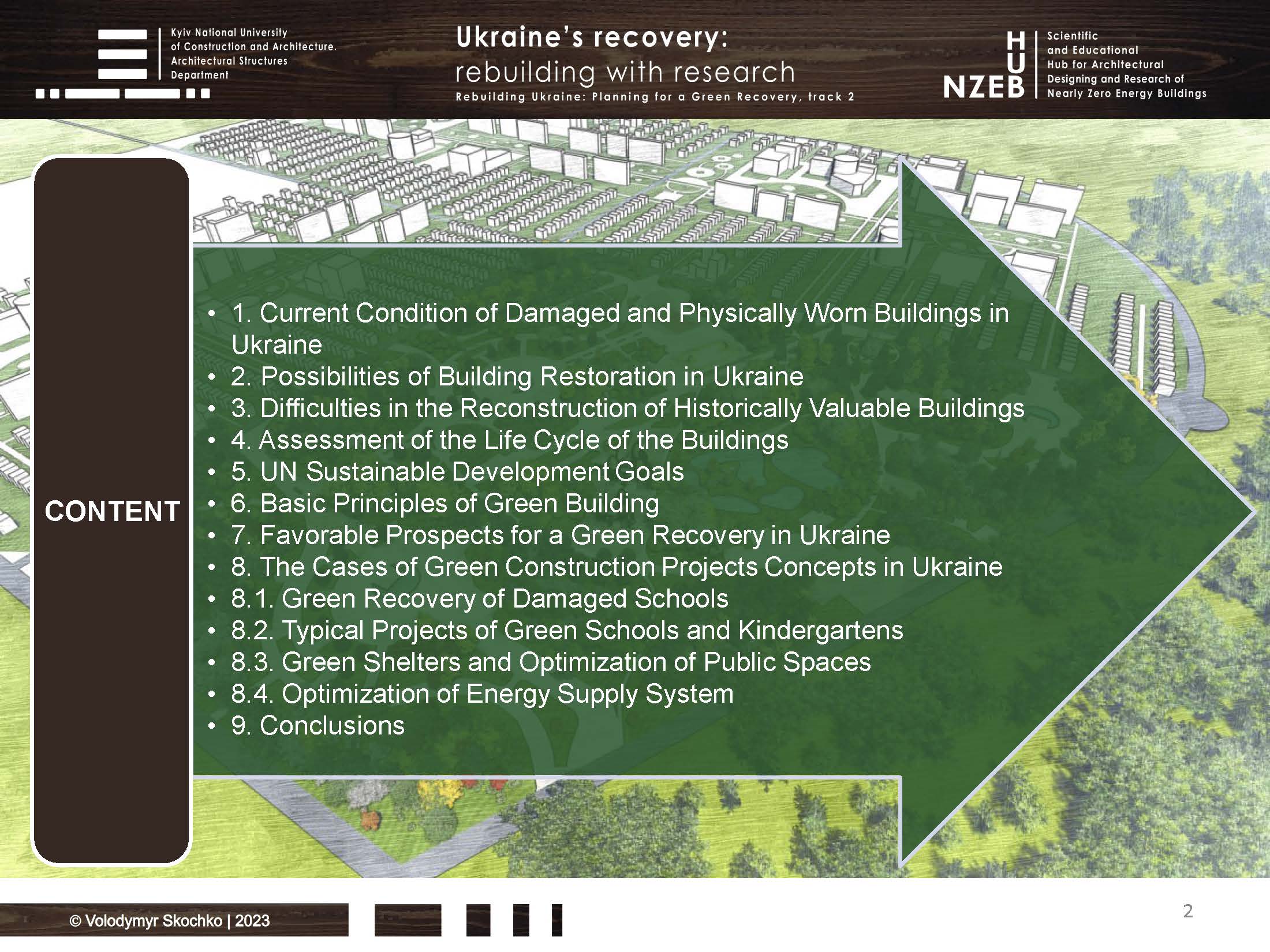 Kyiv National University of Construction and Architecture. Architectural Structures Department

Ukraine's recovery:
rebuilding with research
Rebuilding Ukraine: Planning for a Green Recovery, track 2

HUB NZEB

Scientific and Educational Hub for Architectural Designing and Research of Nearly Zero Energy Buildings

CONTENT

• 1. Current Condition of Damaged and Physically Worn Buildings in Ukraine
• 2. Possibilities of Building Restoration in Ukraine
• 3. Difficulties in the Reconstruction of Historically Valuable Buildings
• 4. Assessment of the Life Cycle of the Buildings
• 5. UN Sustainable Development Goals
• 6. Basic Principles of Green Building
• 7. Favorable Prospects for a Green Recovery in Ukraine
• 8. The Cases of Green Construction Projects Concepts in Ukraine
• 8.1. Green Recovery of Damaged Schools
• 8.2. Typical Projects of Green Schools and Kindergartens
• 8.3. Green Shelters and Optimization of Public Spaces
• 8.4. Optimization of Energy Supply System
• 9. Conclusions

© Volodymyr Skochko | 2023

2